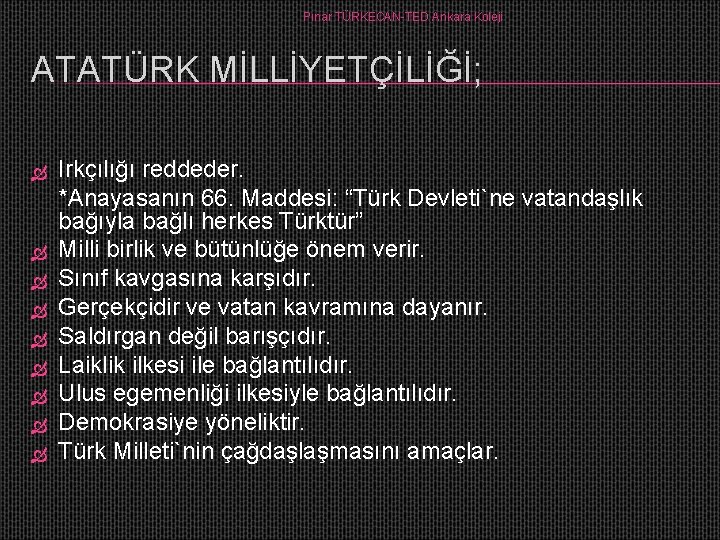 Pınar TÜRKECAN-TED Ankara Koleji

ATATÜRK MİLLİYETÇİLİĞİ;

Irkçılığı reddeder.
*Anayasanın 66. Maddesi: “Türk Devleti`ne vatandaşlık bağıyla bağlı herkes Türktür”
Milli birlik ve bütünlüğe önem verir.
Sınıf kavgasına karşıdır.
Gerçekçidir ve vatan kavramına dayanır.
Saldırgan değil barışçıdır.
Laiklik ilkesi ile bağlantılıdır.
Ulus egemenliği ilkesiyle bağlantılıdır.
Demokrasiye yöneliktir.
Türk Milleti`nin çağdaşlaşmasını amaçlar.